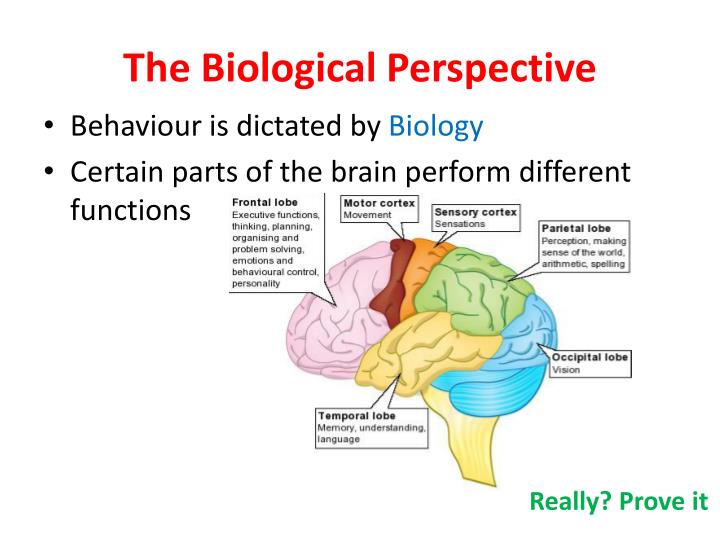 The Biological Perspective

• Behaviour is dictated by Biology

• Certain parts of the brain perform different functions

Frontal lobe
Executive functions, thinking, planning, organising and problem solving, emotions and behavioural control, personality

Motor cortex
Movement

Sensory cortex
Sensations

Parietal lobe
Perception, making sense of the world, arithmetic, spelling

Occipital lobe
Vision

Temporal lobe
Memory, understanding, language

Really? Prove it